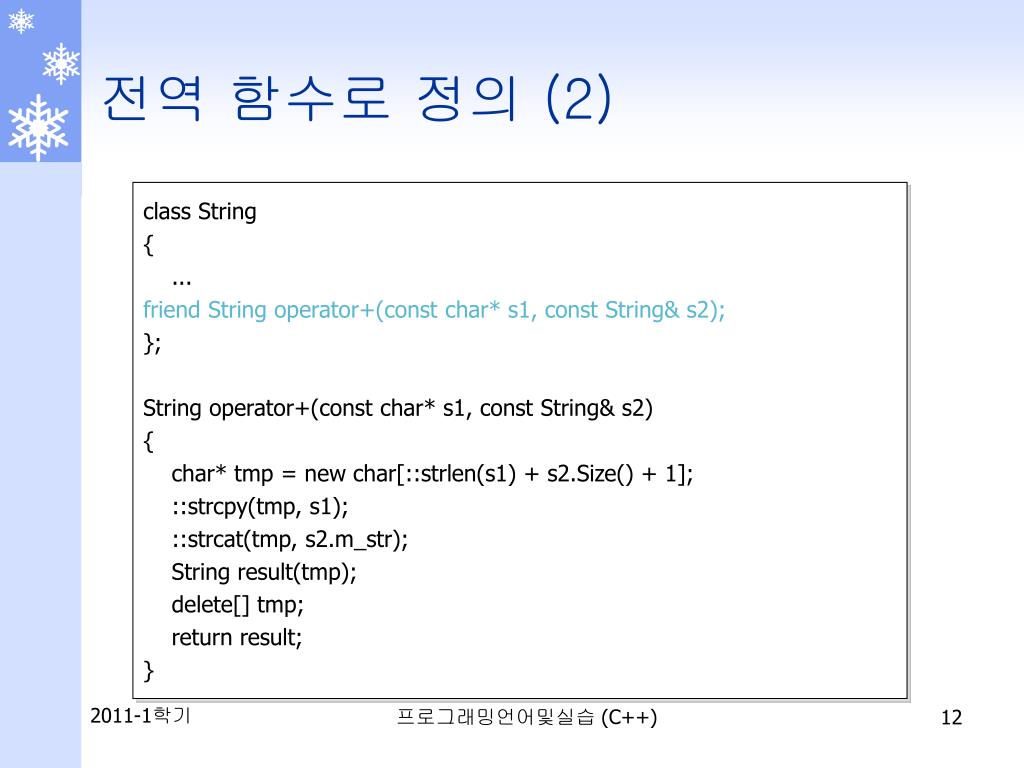 전역 함수로 정의 (2)

class String
{
...
friend String operator+(const char* s1, const String& s2);
};

String operator+(const char* s1, const String& s2)
{
char* tmp = new char[::strlen(s1) + s2.Size() + 1];
::strcpy(tmp, s1);
::strcat(tmp, s2.m_str);
String result(tmp);
delete[] tmp;
return result;
}

2011-1학기

프로그래밍언어및실습 (C++)

12